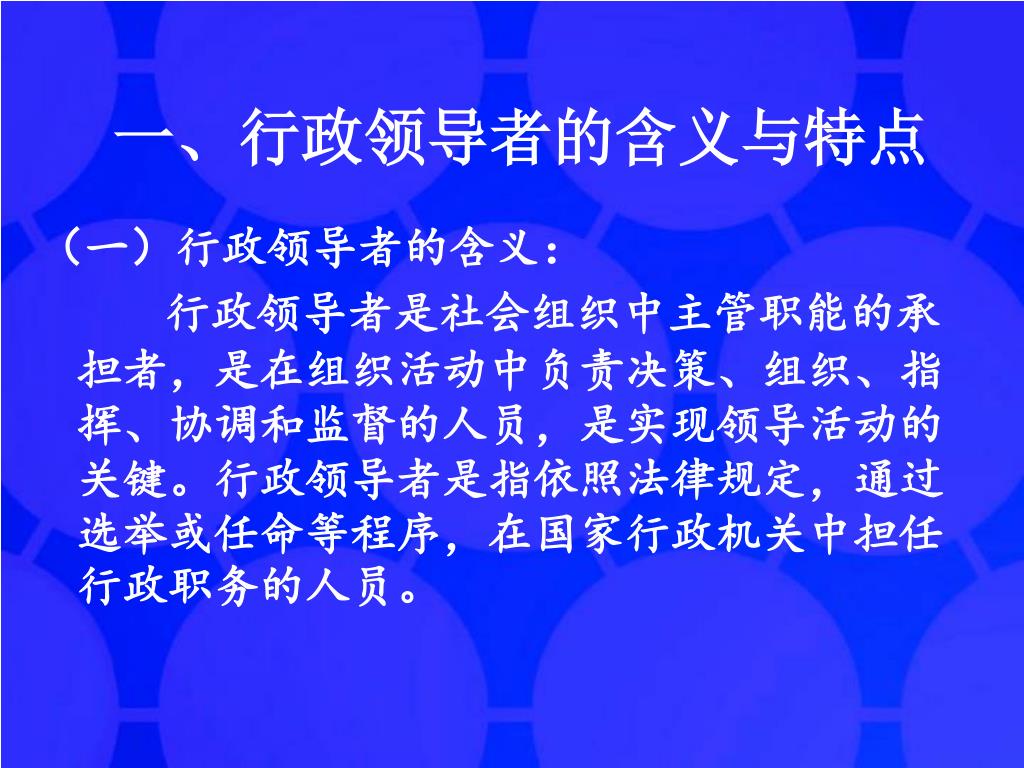 一、行政领导者的含义与特点

（一）行政领导者的含义：

行政领导者是社会组织中主管职能的承担者，是在组织活动中负责决策、组织、指挥、协调和监督的人员，是实现领导活动的关键。行政领导者是指依照法律规定，通过选举或任命等程序，在国家行政机关中担任行政职务的人员。